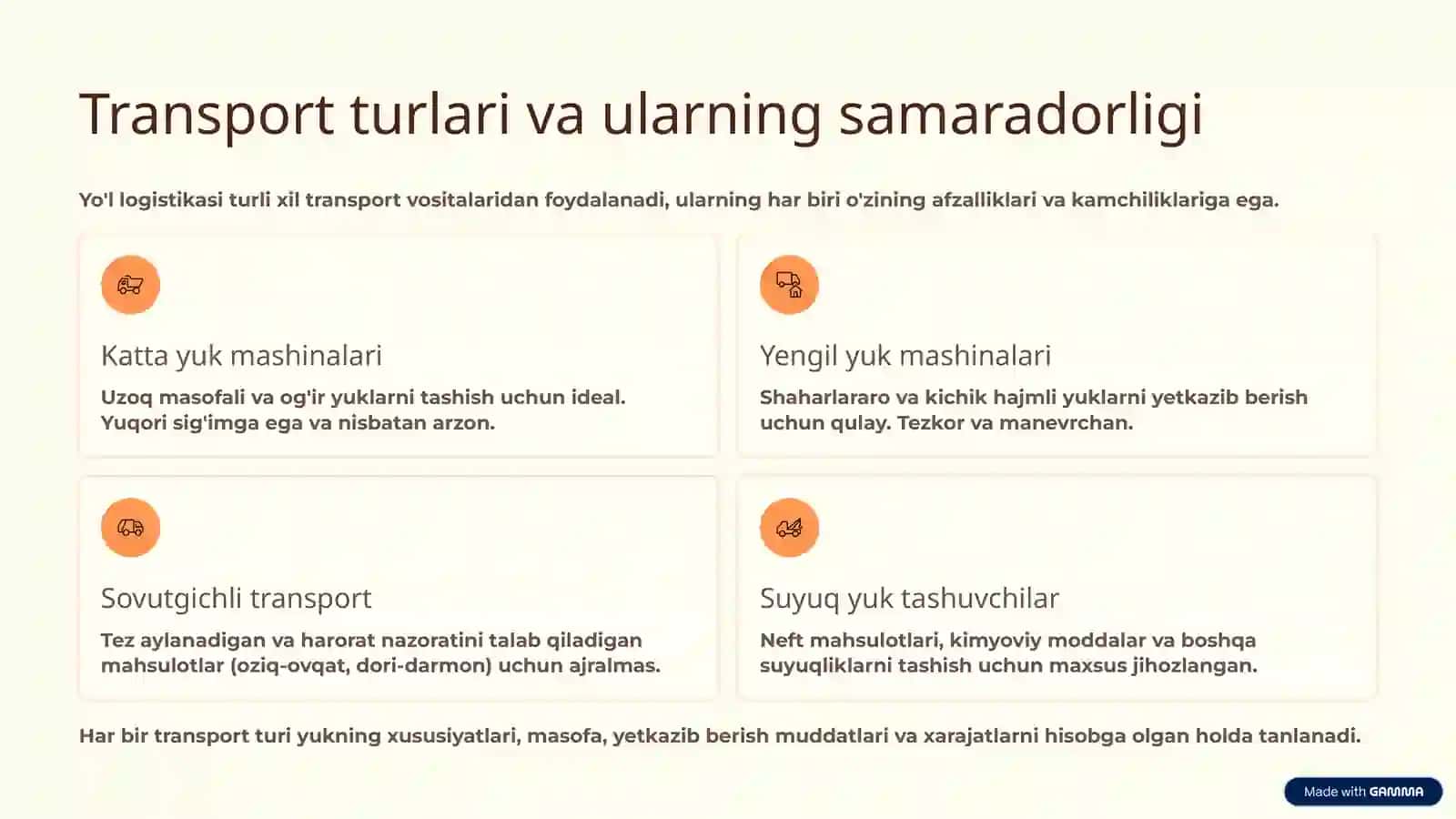 Transport turlari va ularning samaradorligi

Yo'l logistikasi turli xil transport vositalaridan foydalanadi, ularning har biri o'zining afzalliklari va kamchiliklariga ega.

Katta yuk mashinalari

Uzoq masofali va og'ir yuklarni tashish uchun ideal. Yuqori sig'imga ega va nisbatan arzon.

Yengil yuk mashinalari

Shaharlararo va kichik hajmli yuklarni yetkazib berish uchun qulay. Tezkor va manevrchan.

Sovutgichli transport

Tez aylanadigan va harorat nazoratini talab qiladigan mahsulotlar (oziq-ovqat, dori-darmon) uchun ajralmas.

Suyuq yuk tashuvchilar

Neft mahsulotlari, kimyoviy moddalar va boshqa suyuqliklarni tashish uchun maxsus jihozlangan.

Har bir transport turi yukning xususiyatlari, masofa, yetkazib berish muddatlari va xarajatlarni hisobga olgan holda tanlanadi.

Made with GAMMA